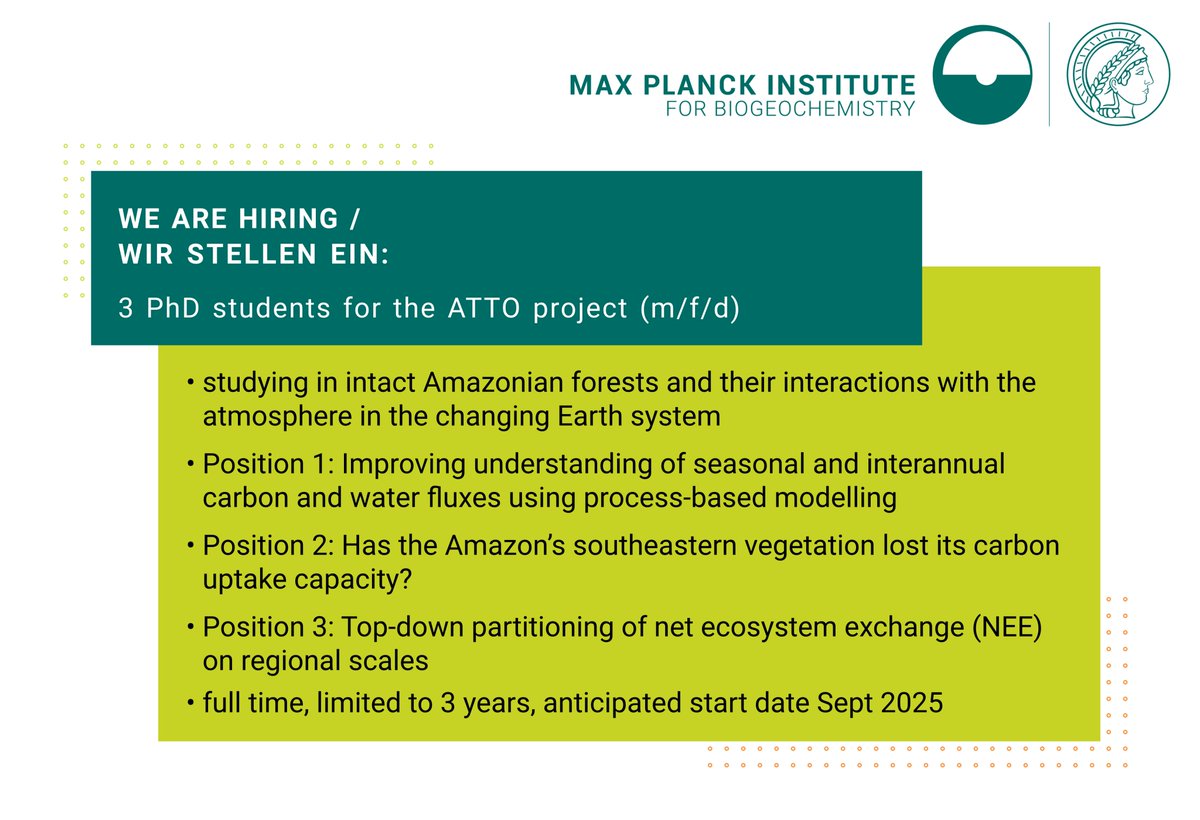 MAX PLANCK INSTITUTE
FOR BIOGEOCHEMISTRY

WE ARE HIRING /
WIR STELLEN EIN:

3 PhD students for the ATTO project (m/f/d)

• studying in intact Amazonian forests and their interactions with the atmosphere in the changing Earth system

• Position 1: Improving understanding of seasonal and interannual carbon and water fluxes using process-based modelling

• Position 2: Has the Amazon's southeastern vegetation lost its carbon uptake capacity?

• Position 3: Top-down partitioning of net ecosystem exchange (NEE) on regional scales

• full time, limited to 3 years, anticipated start date Sept 2025